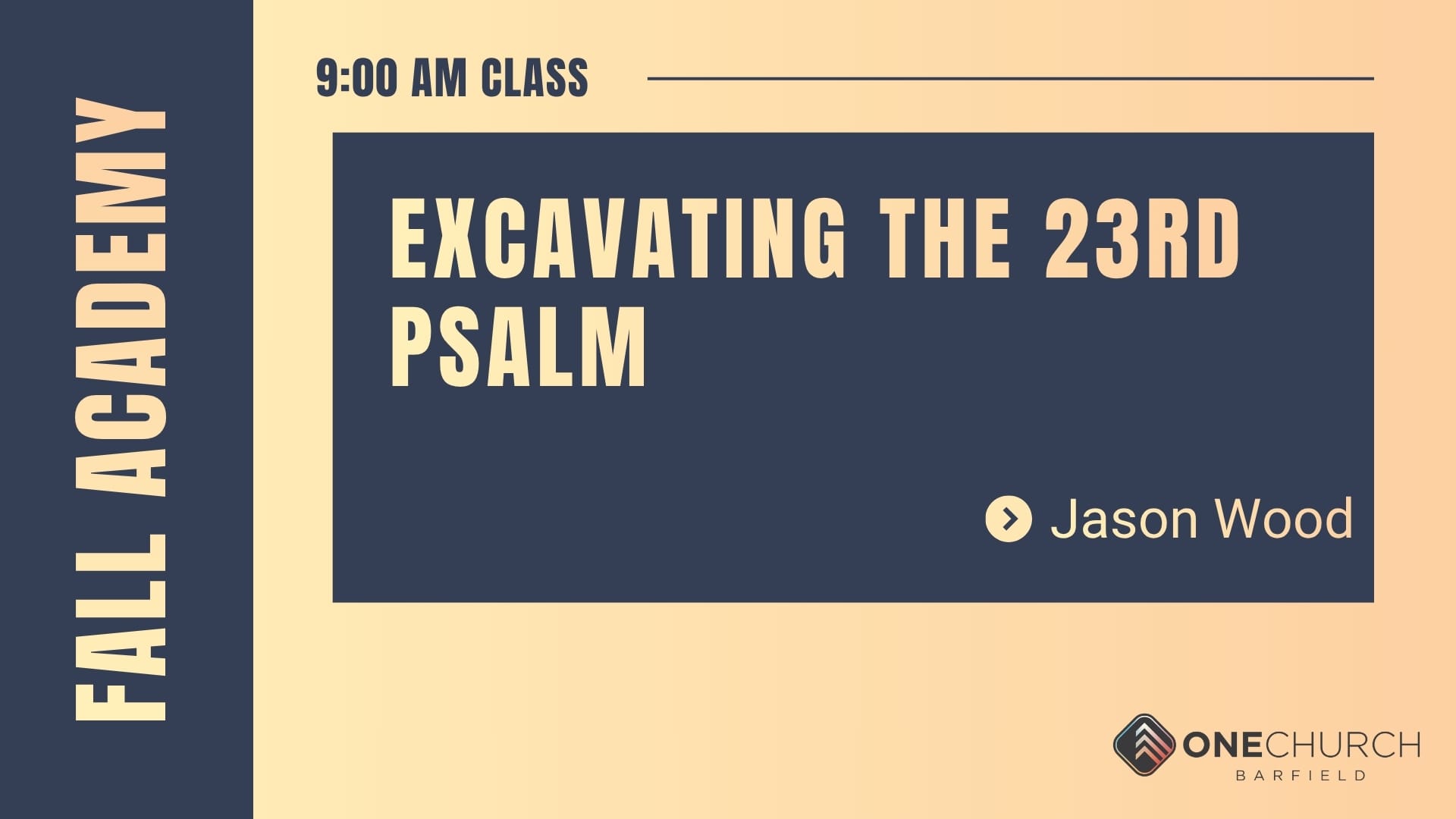 FALL ACADEMY

9:00 AM CLASS

EXCAVATING THE 23RD PSALM

Jason Wood

ONECHURCH
BARFIELD